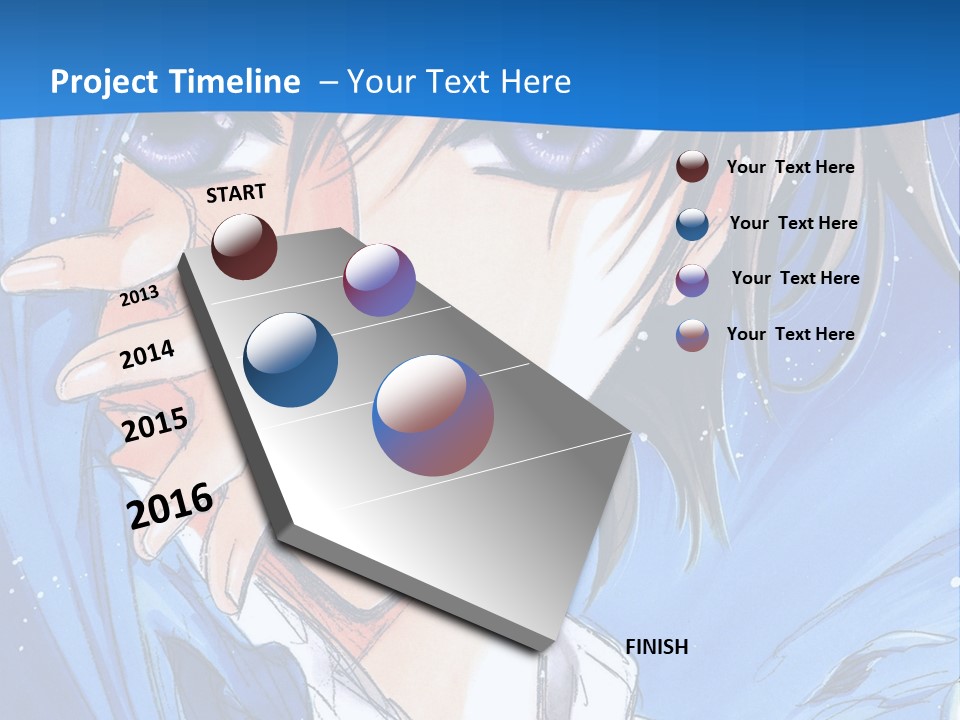 Project Timeline – Your Text Here

START

2013

2014

2015

2016

FINISH

Your Text Here

Your Text Here

Your Text Here

Your Text Here